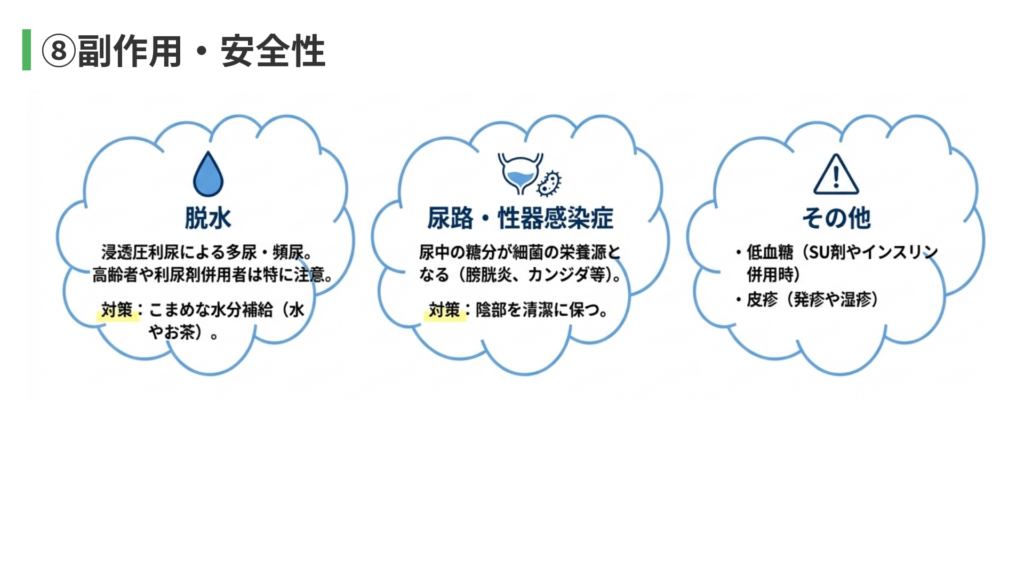 ⑧副作用・安全性

脱水

浸透圧利尿による多尿・頻尿。高齢者や利尿剤併用者は特に注意。

対策：こまめな水分補給（水やお茶）。

尿路・性器感染症

尿中の糖分が細菌の栄養源となる（膀胱炎、カンジダ等）。

対策：陰部を清潔に保つ。

その他

・低血糖（SU剤やインスリン併用時）

・皮疹（発疹や湿疹）